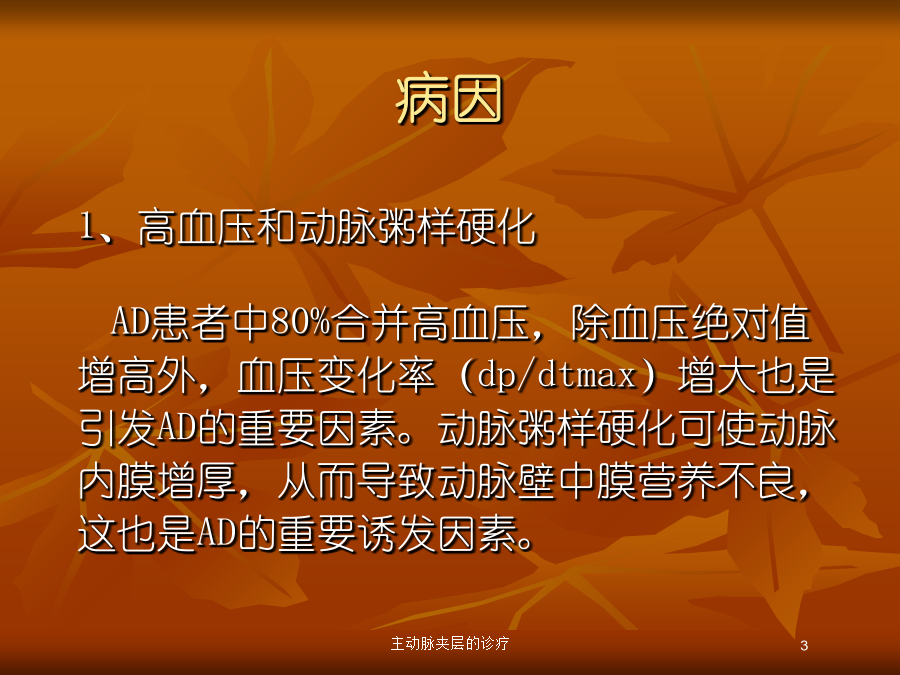 病因

1、高血压和动脉粥样硬化

AD患者中80%合并高血压，除血压绝对值增高外，血压变化率（dp/dtmax）增大也是引发AD的重要因素。动脉粥样硬化可使动脉内膜增厚，从而导致动脉壁中膜营养不良，这也是AD的重要诱发因素。

主动脉夹层的诊疗

3